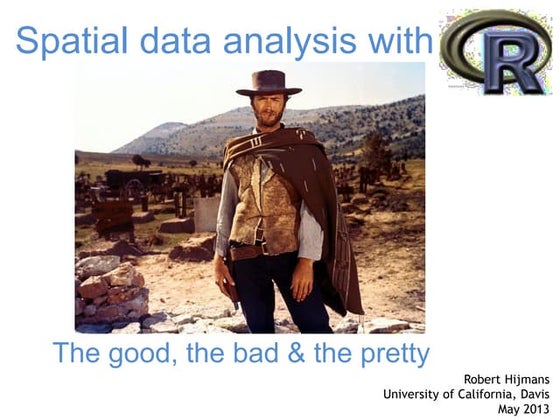 Spatial data analysis with R

The good, the bad & the pretty

Robert Hijmans
University of California, Davis
May 2013